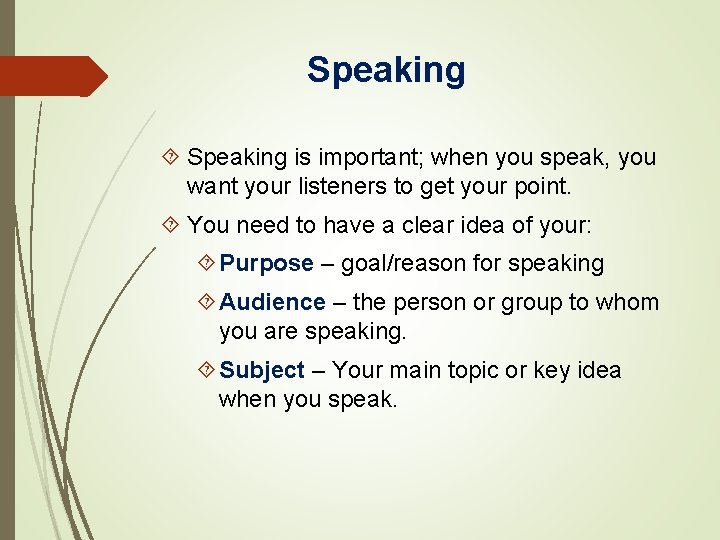 Speaking

Speaking is important; when you speak, you want your listeners to get your point.

You need to have a clear idea of your:

Purpose – goal/reason for speaking

Audience – the person or group to whom you are speaking.

Subject – Your main topic or key idea when you speak.